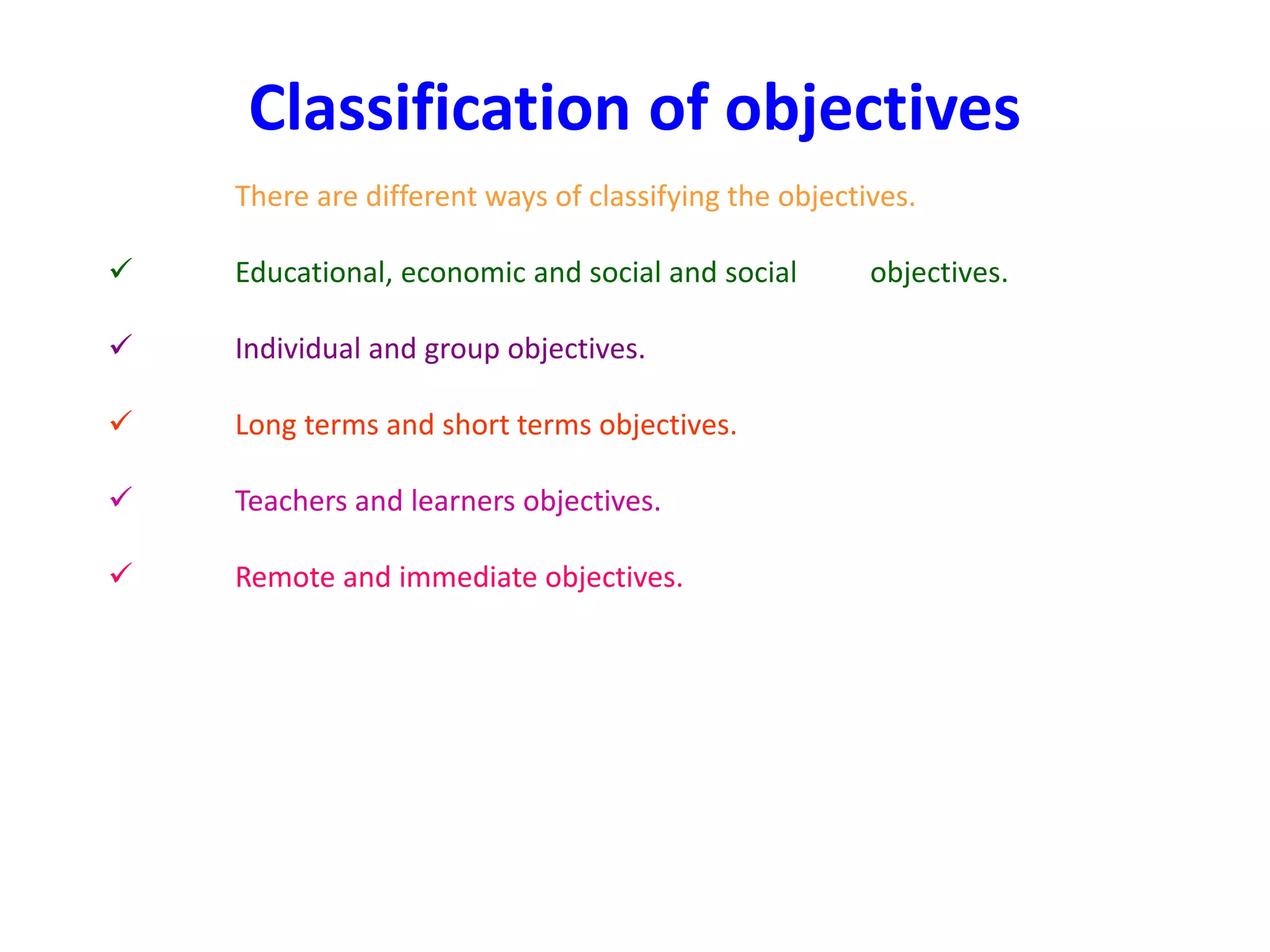 Classification of objectives

There are different ways of classifying the objectives.

✓ Educational, economic and social and social objectives.

✓ Individual and group objectives.

✓ Long terms and short terms objectives.

✓ Teachers and learners objectives.

✓ Remote and immediate objectives.